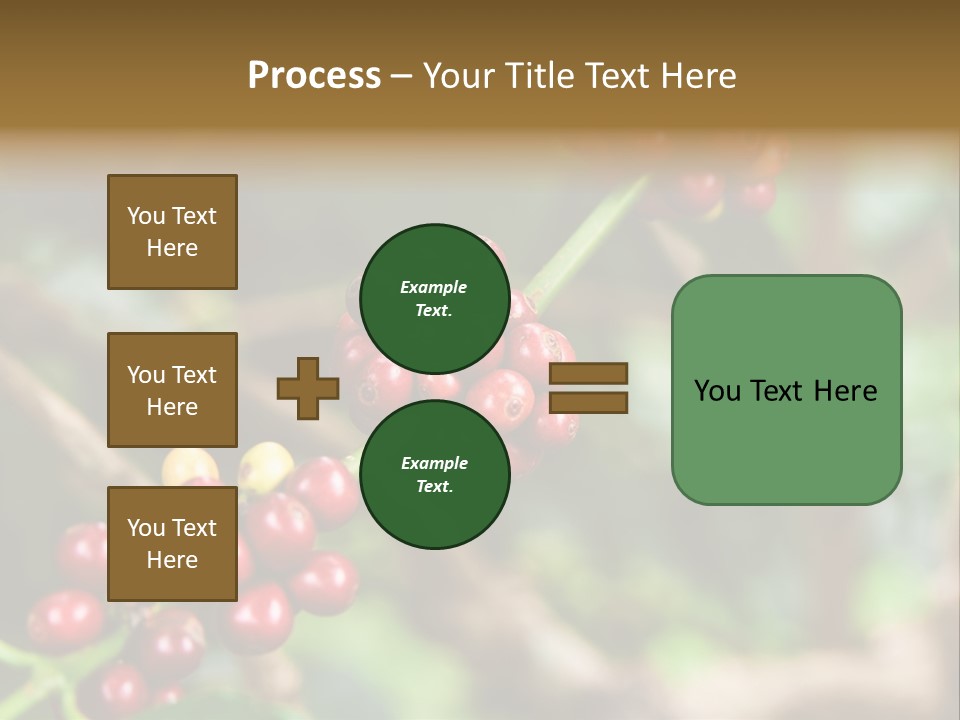 Process – Your Title Text Here

You Text Here

You Text Here

You Text Here

Example Text.

Example Text.

You Text Here